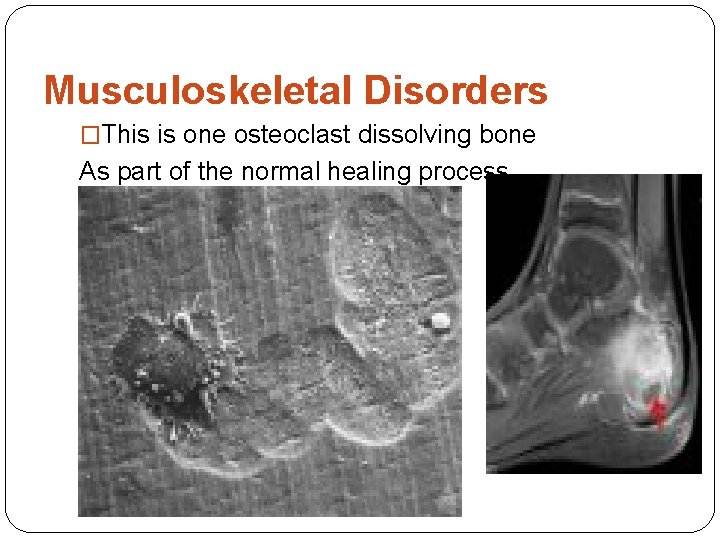 Musculoskeletal Disorders

□This is one osteoclast dissolving bone

As part of the normal healing process